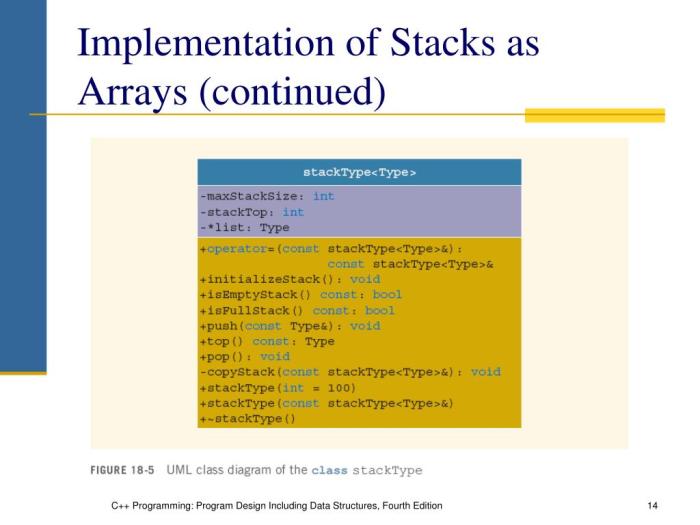 Implementation of Stacks as Arrays (continued)

stackType<Type>

-maxStackSize: int
-stackTop: int
-*list: Type

+operator=(const stackType<Type>&):
const stackType<Type>&
+initializeStack(): void
+isEmptyStack() const: bool
+isFullStack() const: bool
+push(const Type&): void
+top() const: Type
+pop(): void
-copyStack(const stackType<Type>&): void
+stackType(int = 100)
+stackType(const stackType<Type>&)
+~stackType()

FIGURE 18-5 UML class diagram of the class stackType

C++ Programming: Program Design Including Data Structures, Fourth Edition

14